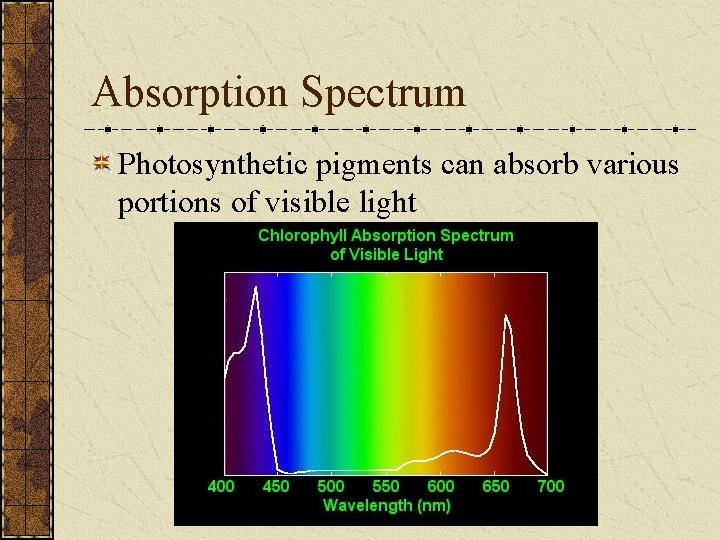 Absorption Spectrum

Photosynthetic pigments can absorb various portions of visible light

Chlorophyll Absorption Spectrum of Visible Light

400 450 500 550 600 650 700

Wavelength (nm)